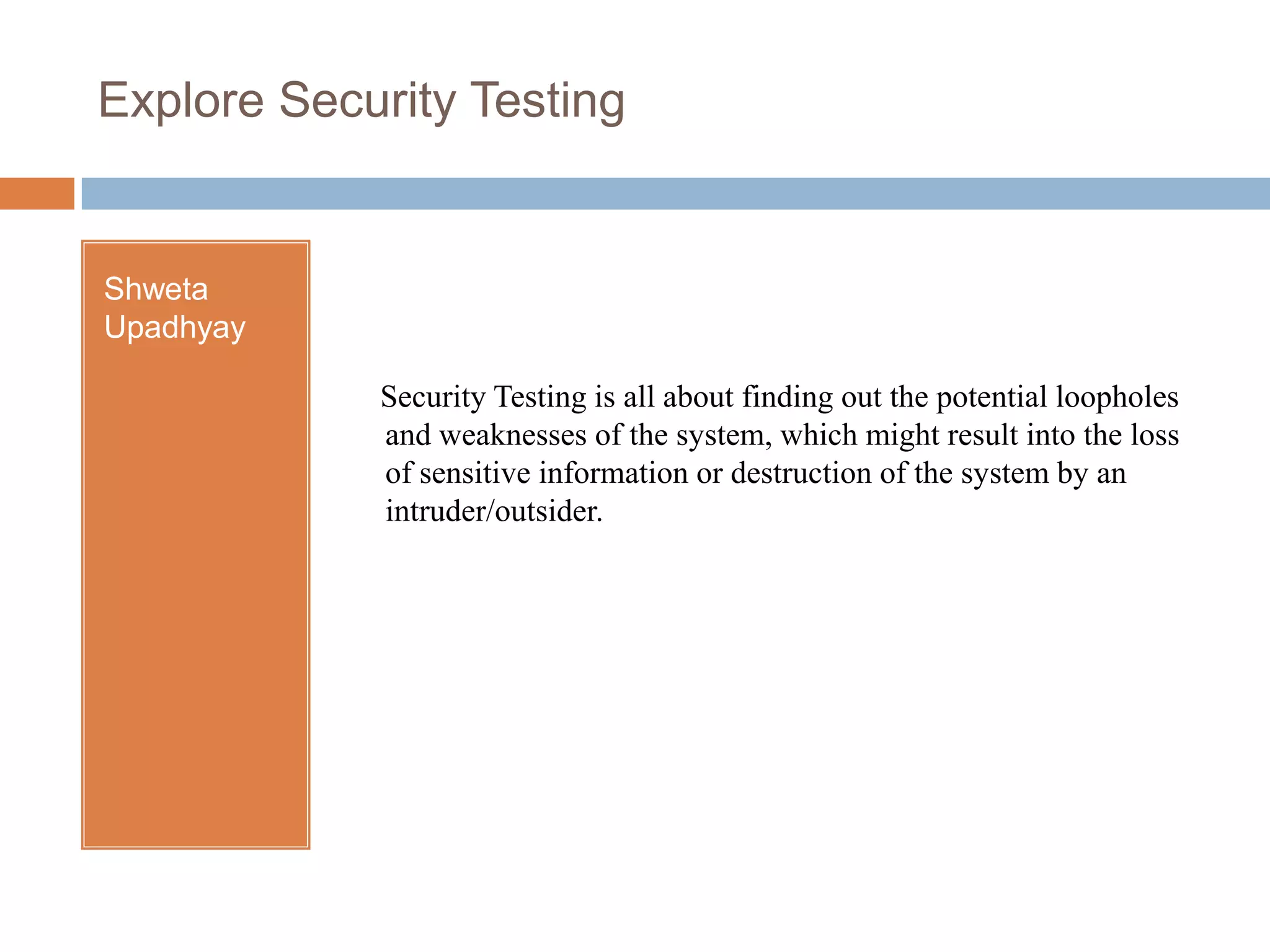 Explore Security Testing

Shweta Upadhyay

Security Testing is all about finding out the potential loopholes and weaknesses of the system, which might result into the loss of sensitive information or destruction of the system by an intruder/outsider.